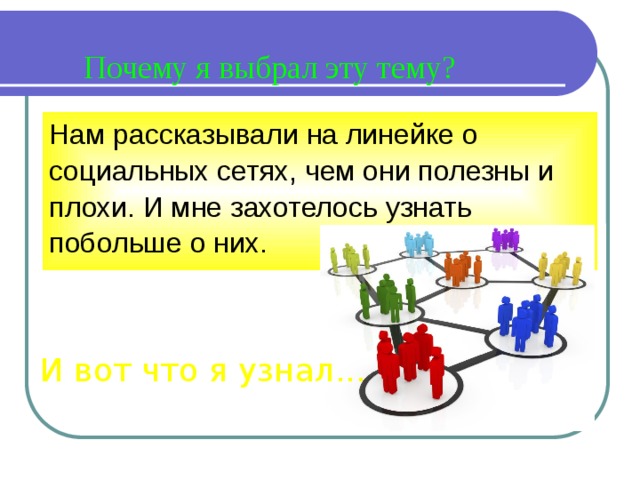 Почему я выбрал эту тему?

Нам рассказывали на линейке о социальных сетях, чем они полезны и плохи. И мне захотелось узнать побольше о них.

И вот что я узнал…